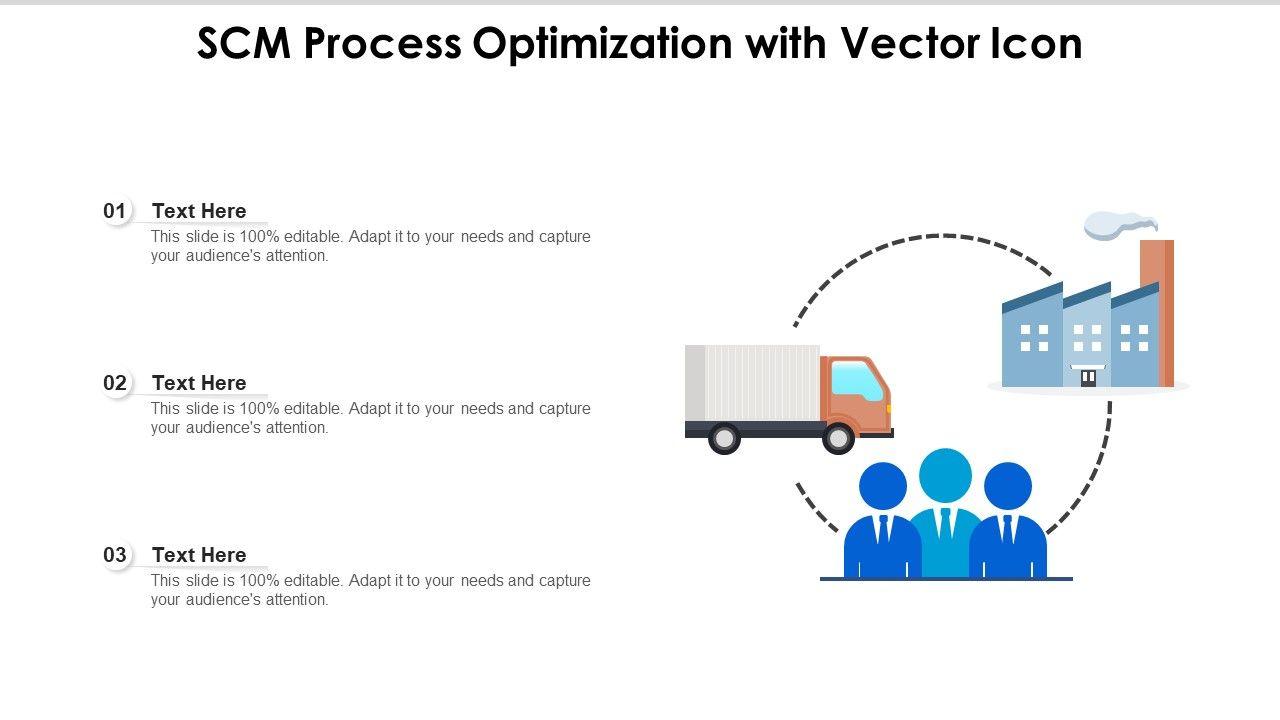 SCM Process Optimization with Vector Icon

01 Text Here
This slide is 100% editable. Adapt it to your needs and capture your audience's attention.

02 Text Here
This slide is 100% editable. Adapt it to your needs and capture your audience's attention.

03 Text Here
This slide is 100% editable. Adapt it to your needs and capture your audience's attention.